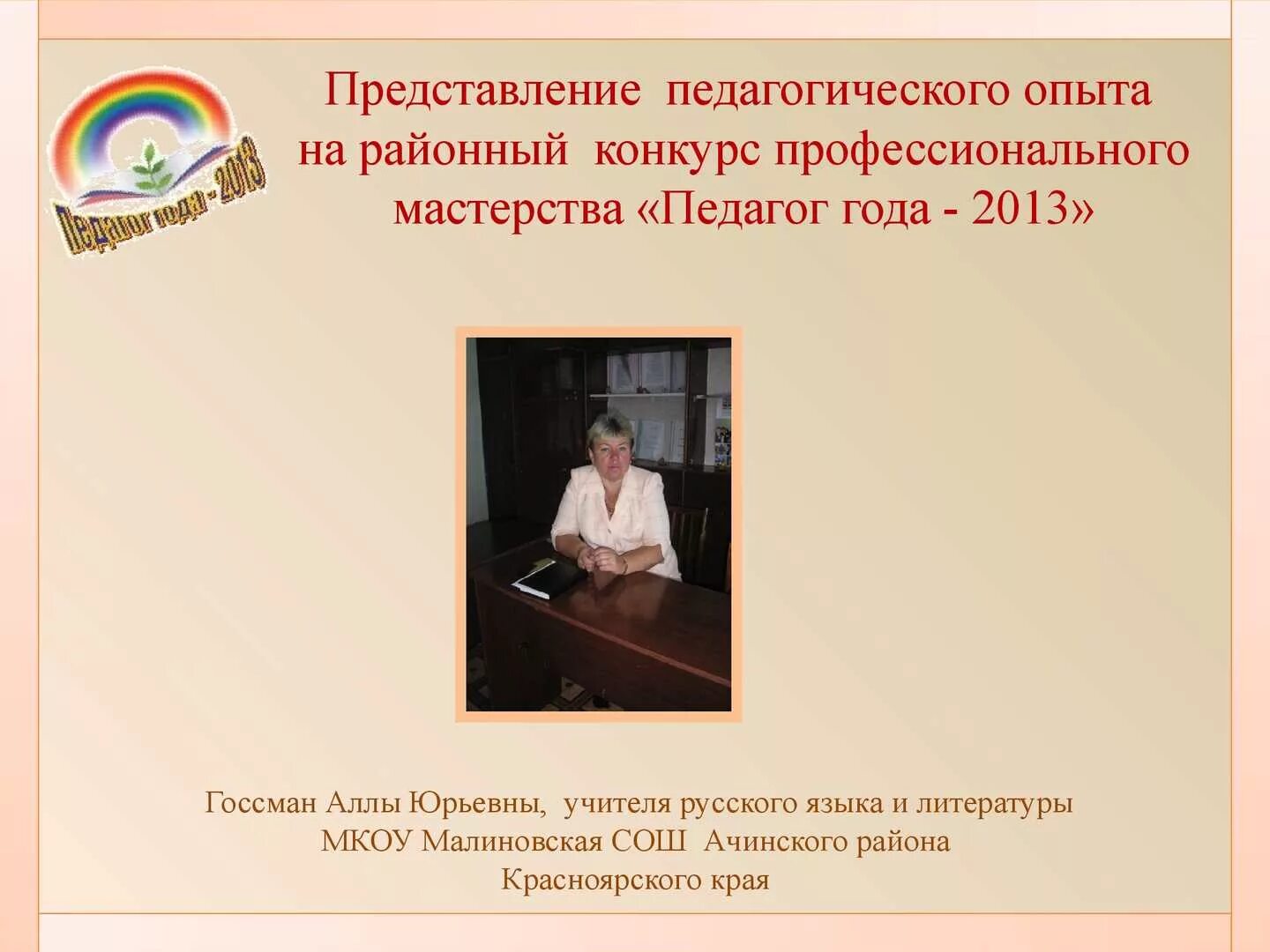 Педагог года - 2013

Представление педагогического опыта на районный конкурс профессионального мастерства «Педагог года - 2013»

Госсман Аллы Юрьевны, учителя русского языка и литературы МКОУ Малиновская СОШ Ачинского района Красноярского края